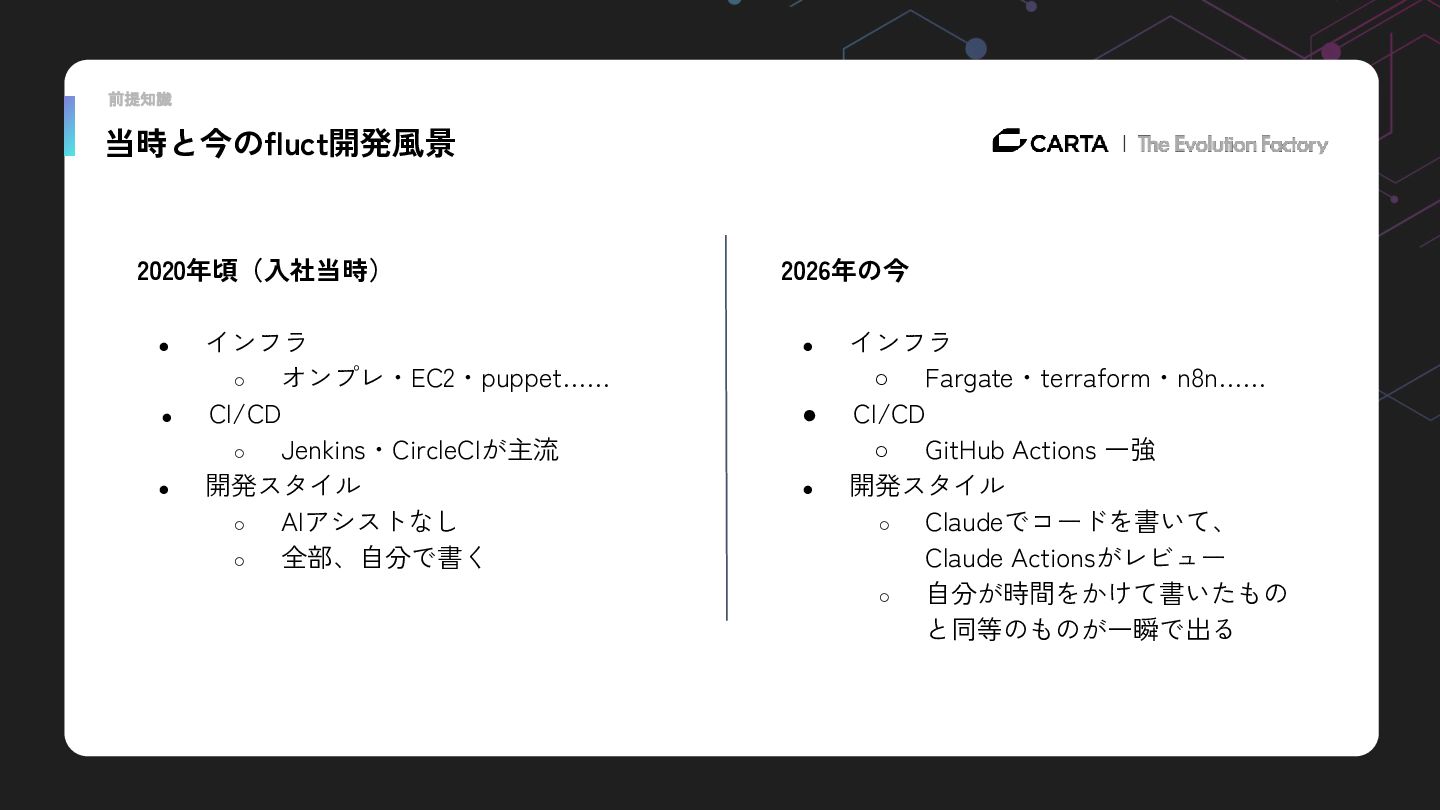 前提知識

当時と今のfluct開発風景

CARTA | The Evolution Factory

2020年頃（入社当時）

- インフラ
  - オンプレ・EC2・puppet……
- CI/CD
  - Jenkins・CircleCIが主流
- 開発スタイル
  - AIアシストなし
  - 全部、自分で書く

2026年の今

- インフラ
  - Fargate・terraform・n8n……
- CI/CD
  - GitHub Actions 一強
- 開発スタイル
  - Claudeでコードを書いて、Claude Actionsがレビュー
  - 自分が時間をかけて書いたものと同等のものが一瞬で出る